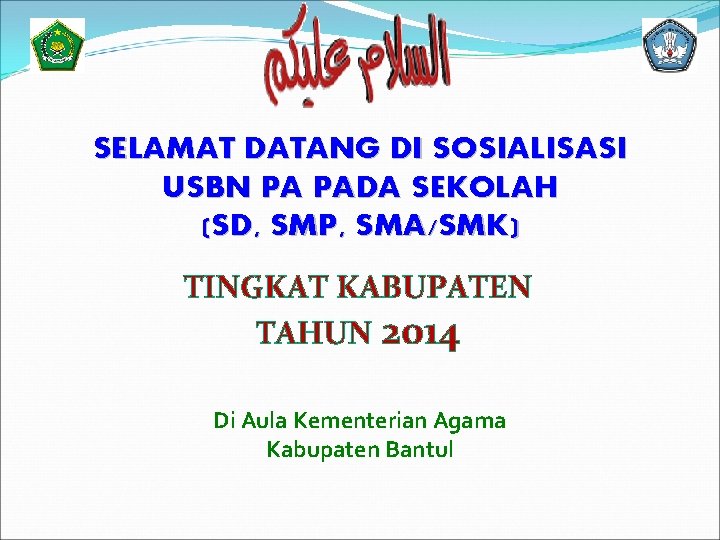 السلام عليكم

SELAMAT DATANG DI SOSIALISASI USBN PA PADA SEKOLAH (SD, SMP, SMA/SMK)

TINGKAT KABUPATEN TAHUN 2014

Di Aula Kementerian Agama Kabupaten Bantul